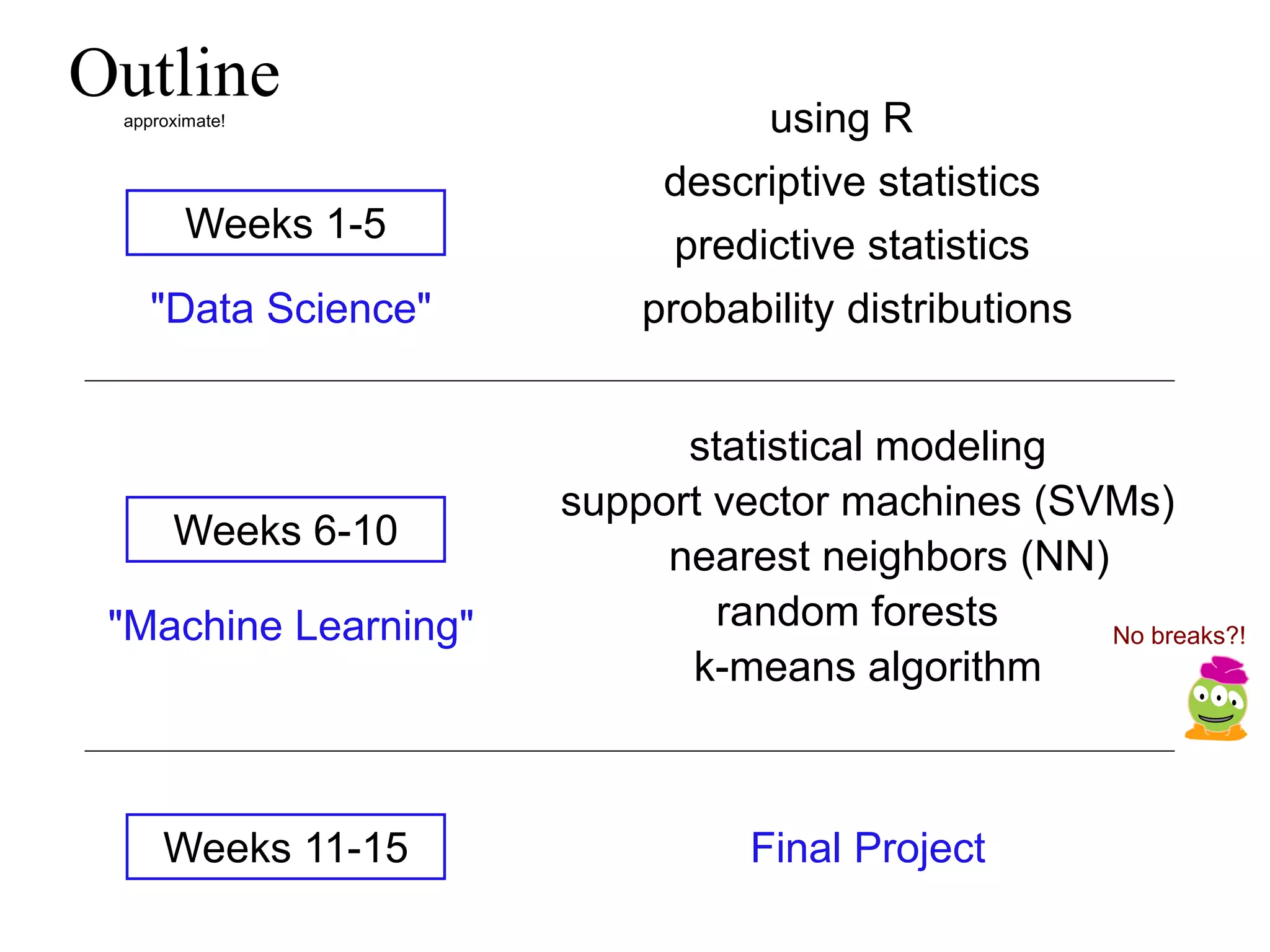 Outline

approximate!

Weeks 1-5

"Data Science"

using R
descriptive statistics
predictive statistics
probability distributions

Weeks 6-10

"Machine Learning"

statistical modeling
support vector machines (SVMs)
nearest neighbors (NN)
random forests
k-means algorithm

No breaks?!

Weeks 11-15

Final Project